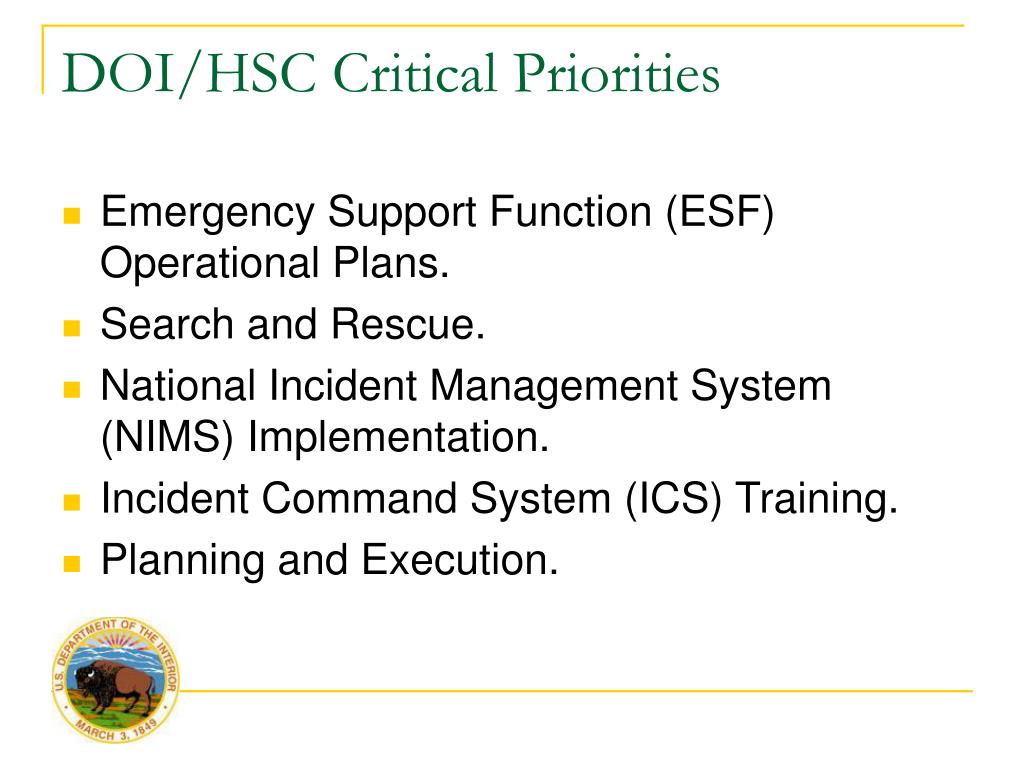 DOI/HSC Critical Priorities

- Emergency Support Function (ESF) Operational Plans.
- Search and Rescue.
- National Incident Management System (NIMS) Implementation.
- Incident Command System (ICS) Training.
- Planning and Execution.

U.S. DEPARTMENT OF THE INTERIOR
MARCH 3, 1849